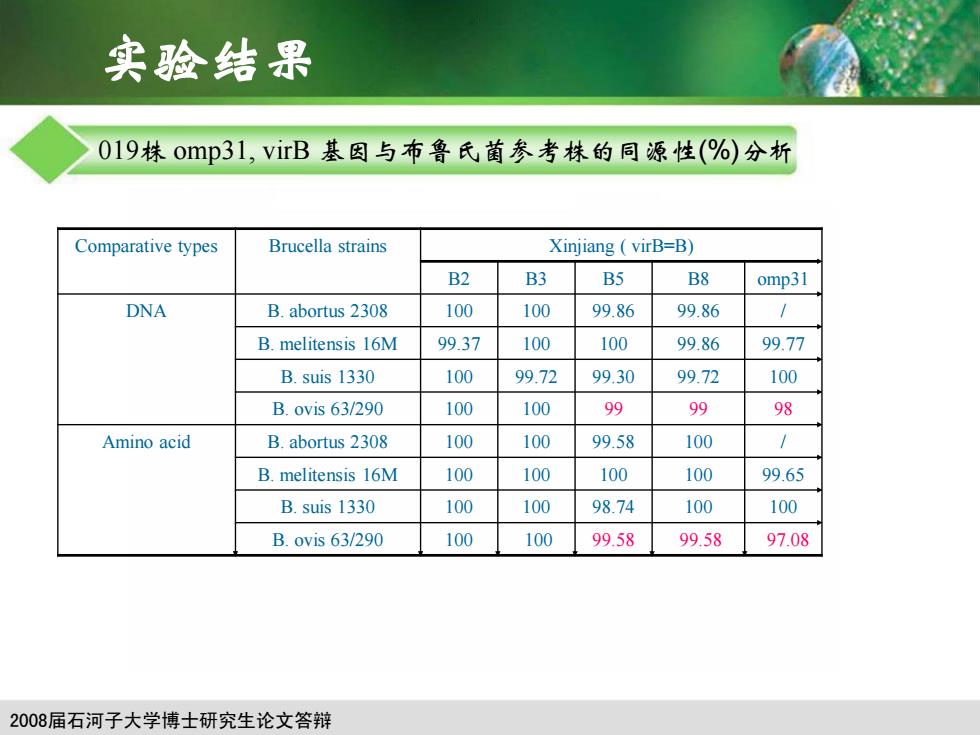 实验结果

019株 omp31, virB 基因与布鲁氏菌参考株的同源性(%)分析

| Comparative types | Brucella strains | Xinjiang ( virB=B) | | | | |
|---|---|---|---|---|---|---|
| | | B2 | B3 | B5 | B8 | omp31 |
| DNA | B. abortus 2308 | 100 | 100 | 99.86 | 99.86 | / |
| | B. melitensis 16M | 99.37 | 100 | 100 | 99.86 | 99.77 |
| | B. suis 1330 | 100 | 99.72 | 99.30 | 99.72 | 100 |
| | B. ovis 63/290 | 100 | 100 | 99 | 99 | 98 |
| Amino acid | B. abortus 2308 | 100 | 100 | 99.58 | 100 | / |
| | B. melitensis 16M | 100 | 100 | 100 | 100 | 99.65 |
| | B. suis 1330 | 100 | 100 | 98.74 | 100 | 100 |
| | B. ovis 63/290 | 100 | 100 | 99.58 | 99.58 | 97.08 |

2008届石河子大学博士研究生论文答辩